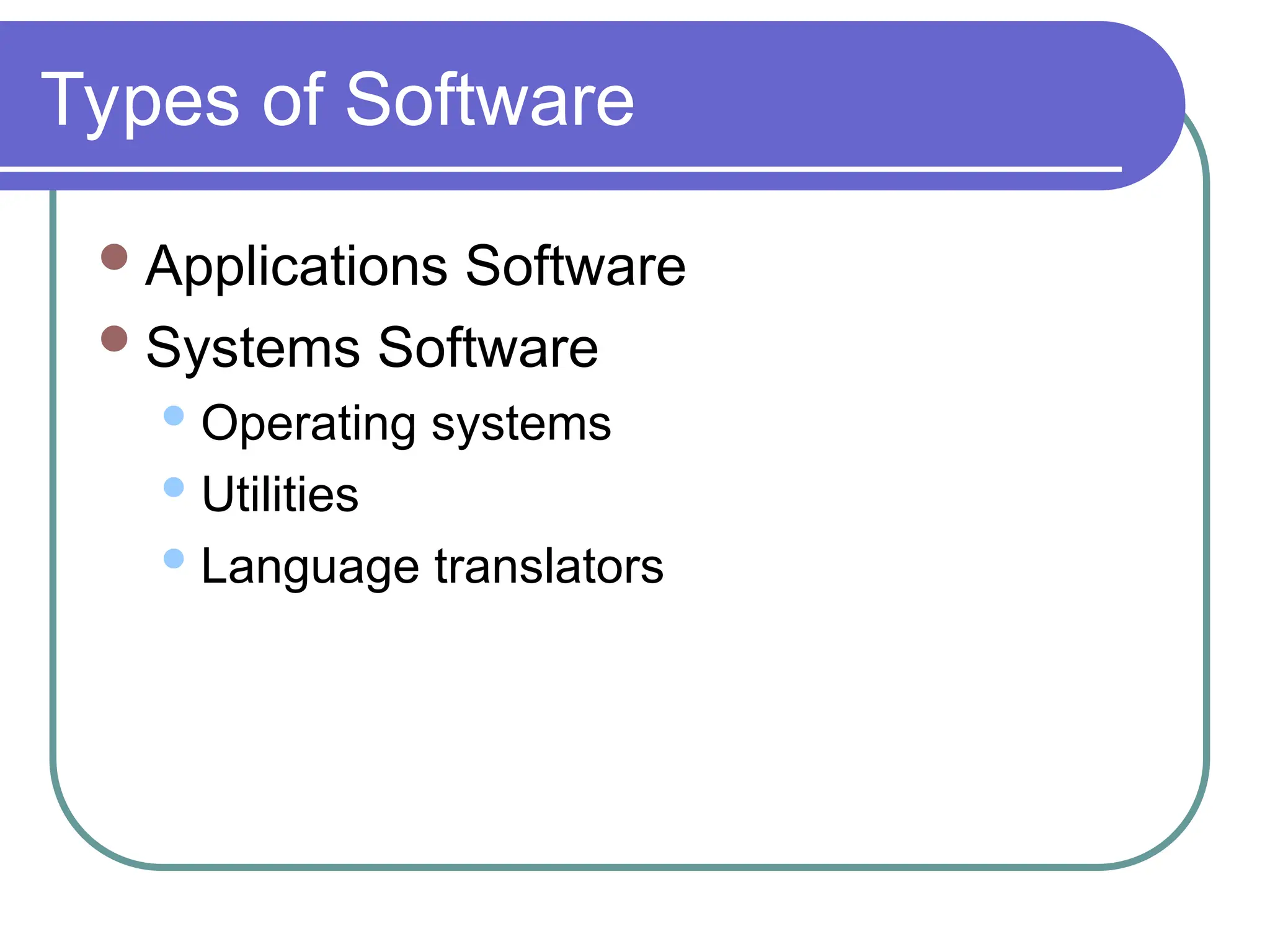 Types of Software

- Applications Software
- Systems Software
  - Operating systems
  - Utilities
  - Language translators